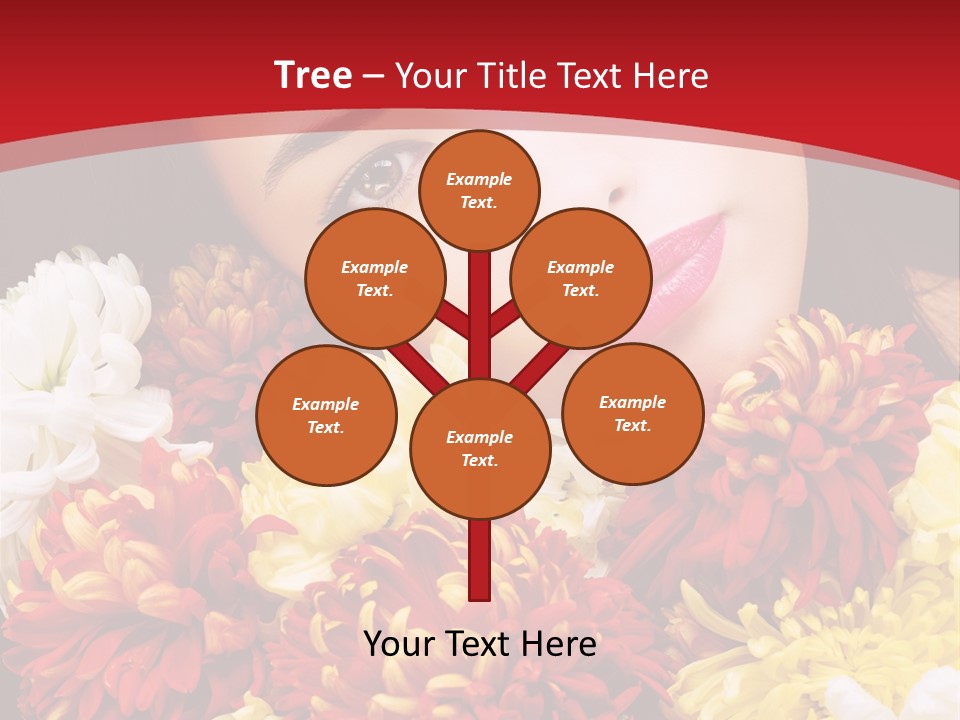 Tree – Your Title Text Here

Example Text.

Example Text.

Example Text.

Example Text.

Example Text.

Example Text.

Your Text Here